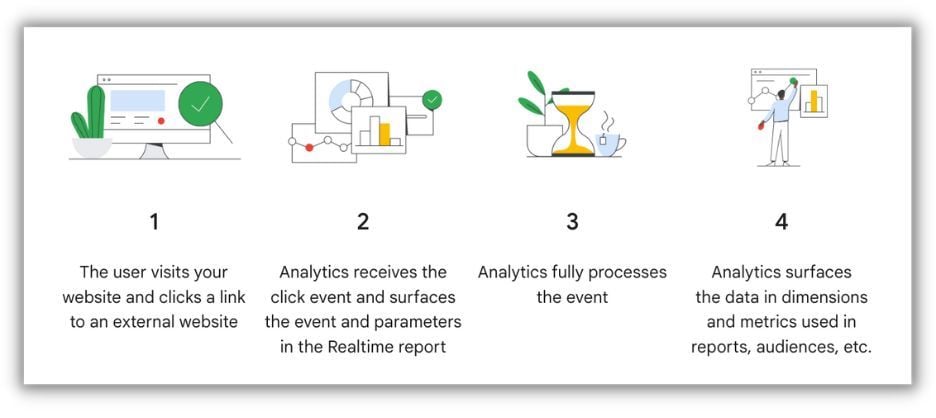 1

The user visits your website and clicks a link to an external website

2

Analytics receives the click event and surfaces the event and parameters in the Realtime report

3

Analytics fully processes the event

4

Analytics surfaces the data in dimensions and metrics used in reports, audiences, etc.